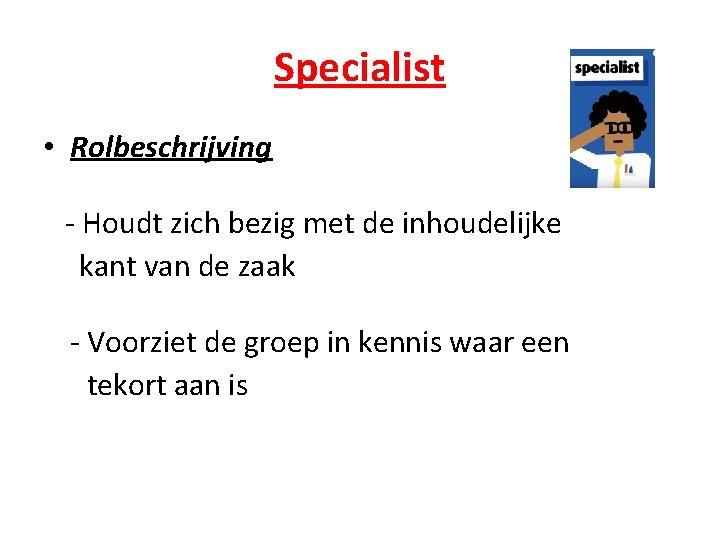 Specialist

specialist

• Rolbeschrijving

- Houdt zich bezig met de inhoudelijke kant van de zaak

- Voorziet de groep in kennis waar een tekort aan is